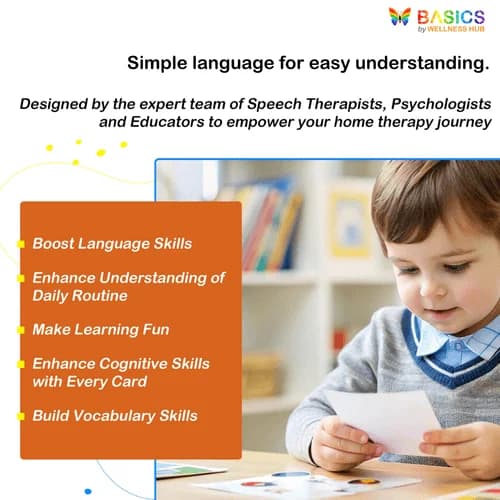 BASICS
by WELLNESS HUB

Simple language for easy understanding.

Designed by the expert team of Speech Therapists, Psychologists and Educators to empower your home therapy journey

Boost Language Skills

Enhance Understanding of Daily Routine

Make Learning Fun

Enhance Cognitive Skills with Every Card

Build Vocabulary Skills